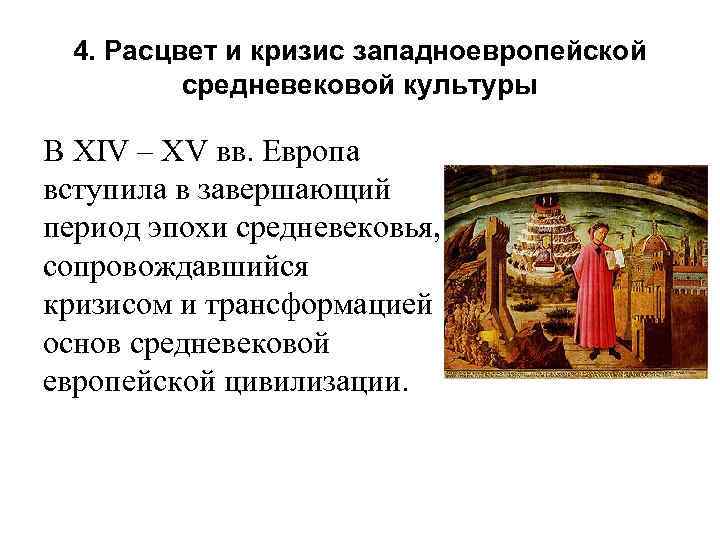 4. Расцвет и кризис западноевропейской средневековой культуры

В XIV – XV вв. Европа вступила в завершающий период эпохи средневековья, сопровождавшийся кризисом и трансформацией основ средневековой европейской цивилизации.